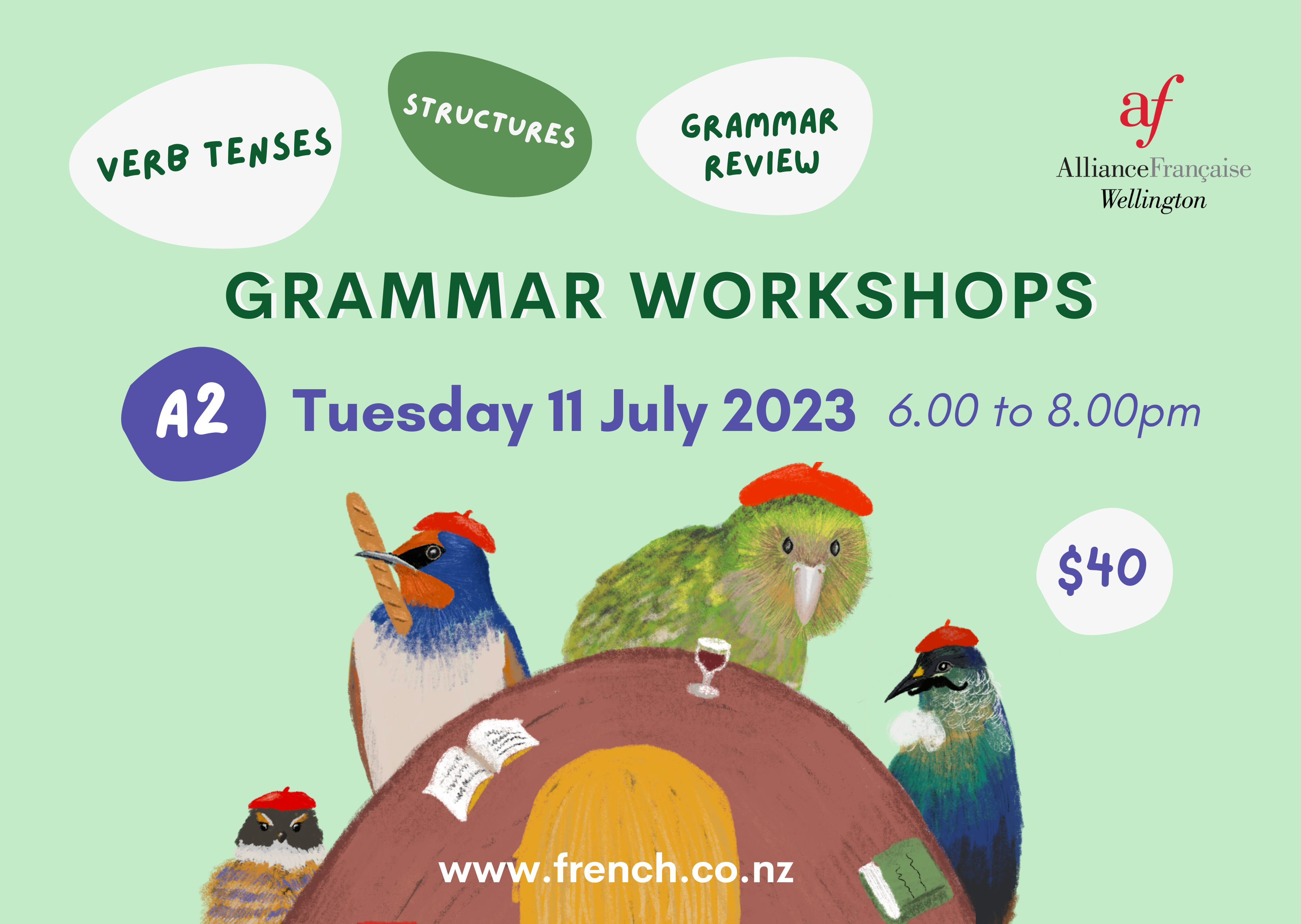 VERB TENSES

STRUCTURES

GRAMMAR REVIEW

af
AllianceFrançaise
Wellington

GRAMMAR WORKSHOPS

A2 Tuesday 11 July 2023 6.00 to 8.00pm

$40

www.french.co.nz